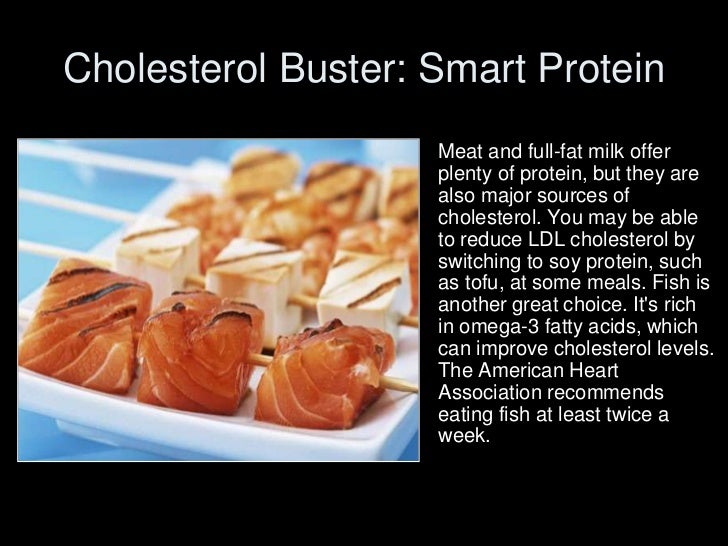 Cholesterol Buster: Smart Protein

Meat and full-fat milk offer plenty of protein, but they are also major sources of cholesterol. You may be able to reduce LDL cholesterol by switching to soy protein, such as tofu, at some meals. Fish is another great choice. It's rich in omega-3 fatty acids, which can improve cholesterol levels. The American Heart Association recommends eating fish at least twice a week.